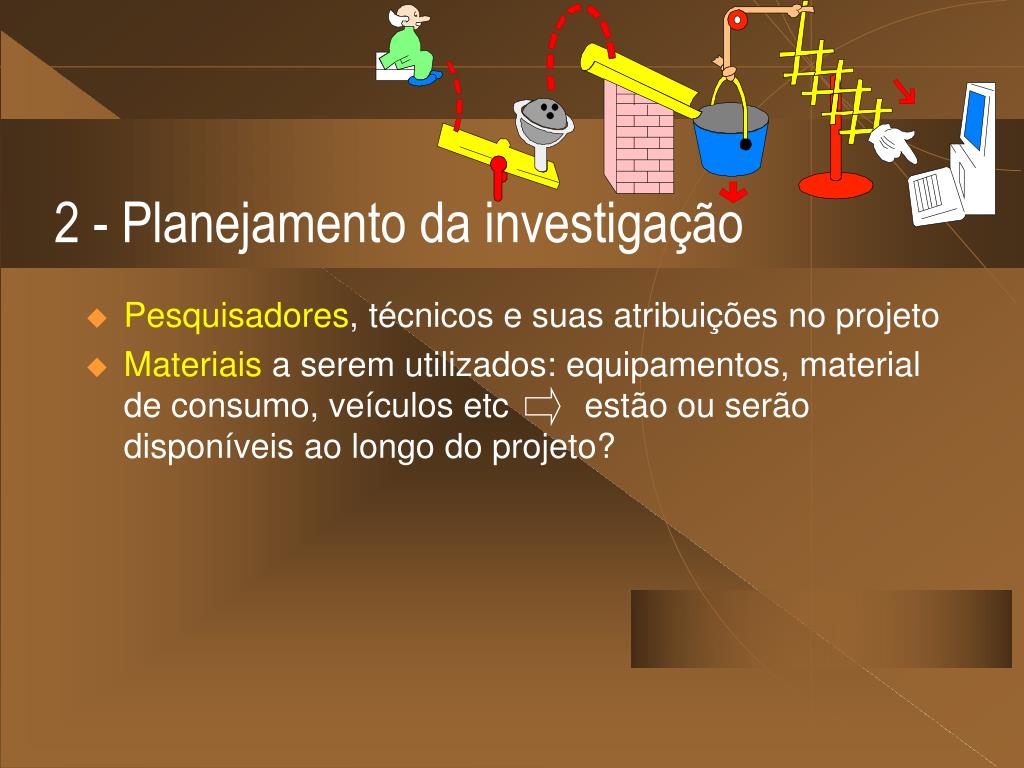 2 - Planejamento da investigação

Pesquisadores, técnicos e suas atribuições no projeto

Materiais a serem utilizados: equipamentos, material de consumo, veículos etc $\Rightarrow$ estão ou serão disponíveis ao longo do projeto?